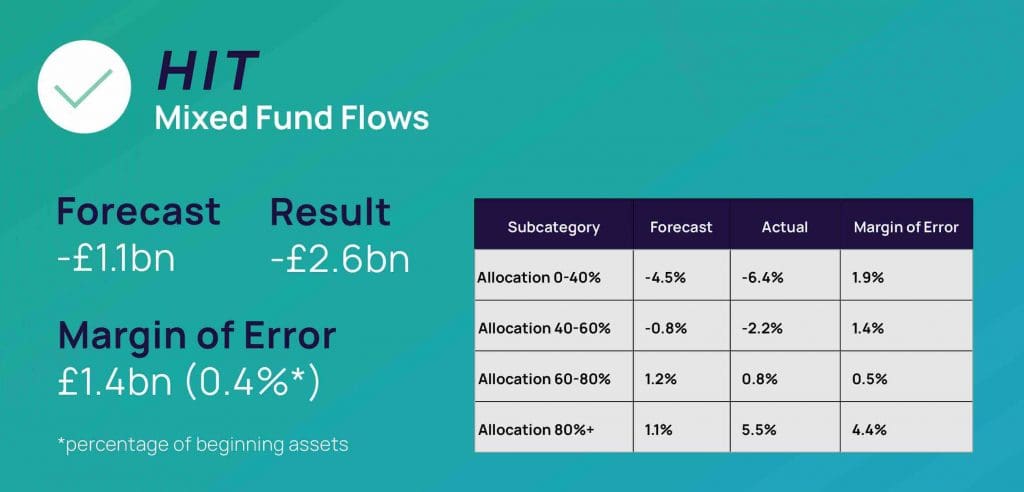 HIT
Mixed Fund Flows

Forecast
-£1.1bn

Result
-£2.6bn

Margin of Error
£1.4bn (0.4%*)

*percentage of beginning assets

| Subcategory | Forecast | Actual | Margin of Error |
|---|---|---|---|
| Allocation 0-40% | -4.5% | -6.4% | 1.9% |
| Allocation 40-60% | -0.8% | -2.2% | 1.4% |
| Allocation 60-80% | 1.2% | 0.8% | 0.5% |
| Allocation 80%+ | 1.1% | 5.5% | 4.4% |